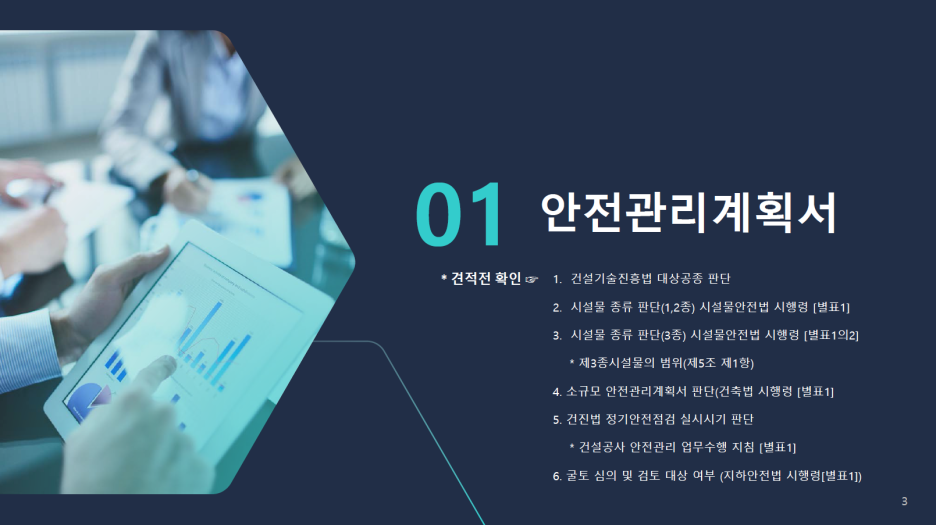 01 안전관리계획서

* 견적전 확인 ☞

1. 건설기술진흥법 대상공종 판단

2. 시설물 종류 판단(1,2종) 시설물안전법 시행령 [별표1]

3. 시설물 종류 판단(3종) 시설물안전법 시행령 [별표1의2]

* 제3종시설물의 범위(제5조 제1항)

4. 소규모 안전관리계획서 판단(건축법 시행령 [별표1]

5. 건진법 정기안전점검 실시시기 판단

* 건설공사 안전관리 업무수행 지침 [별표1]

6. 굴토 심의 및 검토 대상 여부 (지하안전법 시행령[별표1])

3